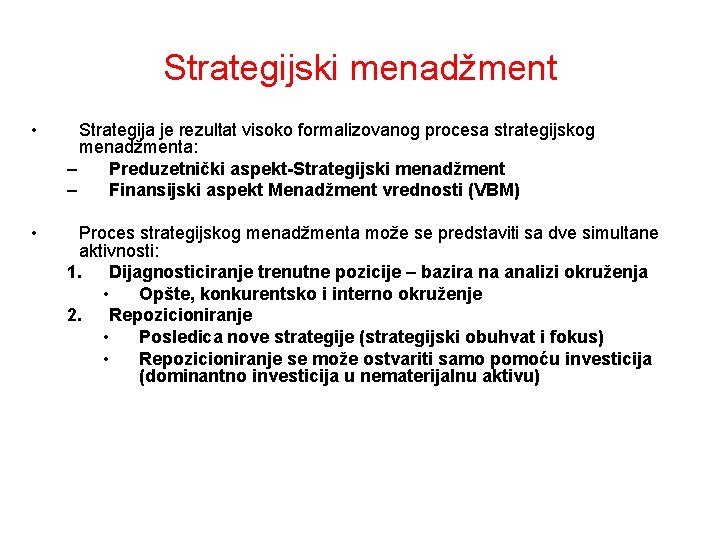 Strategijski menadžment

• Strategija je rezultat visoko formalizovanog procesa strategijskog menadžmenta:
– Preduzetnički aspekt-Strategijski menadžment
– Finansijski aspekt Menadžment vrednosti (VBM)

• Proces strategijskog menadžmenta može se predstaviti sa dve simultane aktivnosti:
1. Dijagnosticiranje trenutne pozicije – bazira na analizi okruženja
• Opšte, konkurentsko i interno okruženje
2. Repozicioniranje
• Posledica nove strategije (strategijski obuhvat i fokus)
• Repozicioniranje se može ostvariti samo pomoću investicija (dominantno investicija u nematerijalnu aktivu)